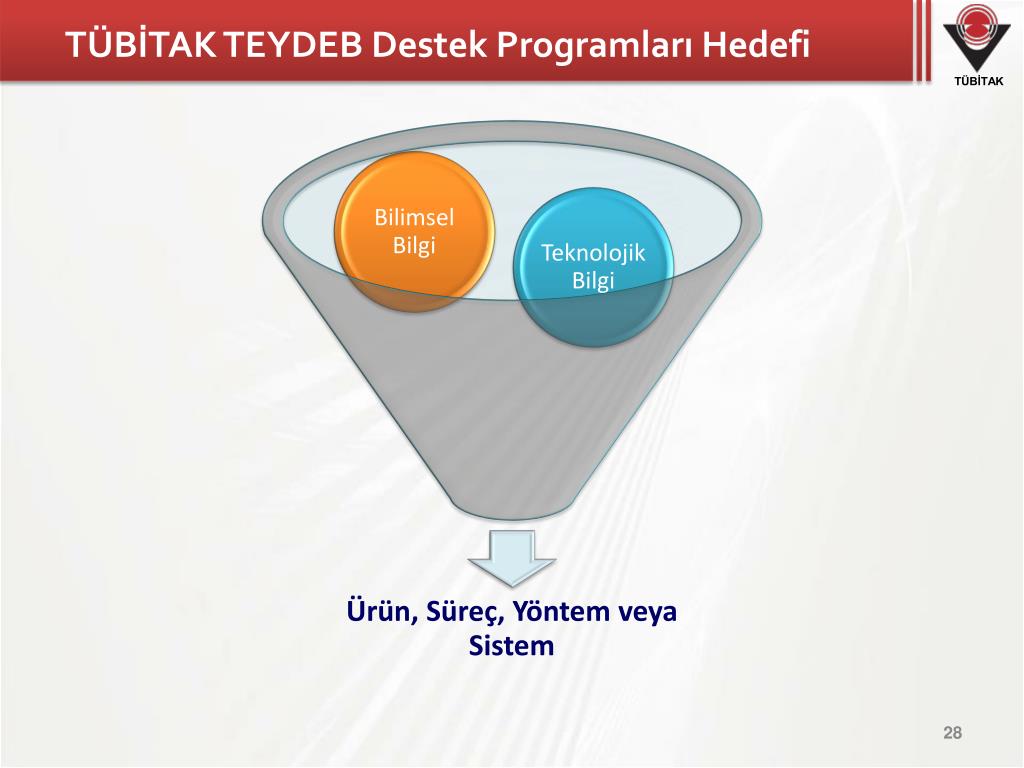 TÜBİTAK TEYDEB Destek Programları Hedefi

TÜBİTAK

Bilimsel Bilgi

Teknolojik Bilgi

Ürün, Süreç, Yöntem veya Sistem

28